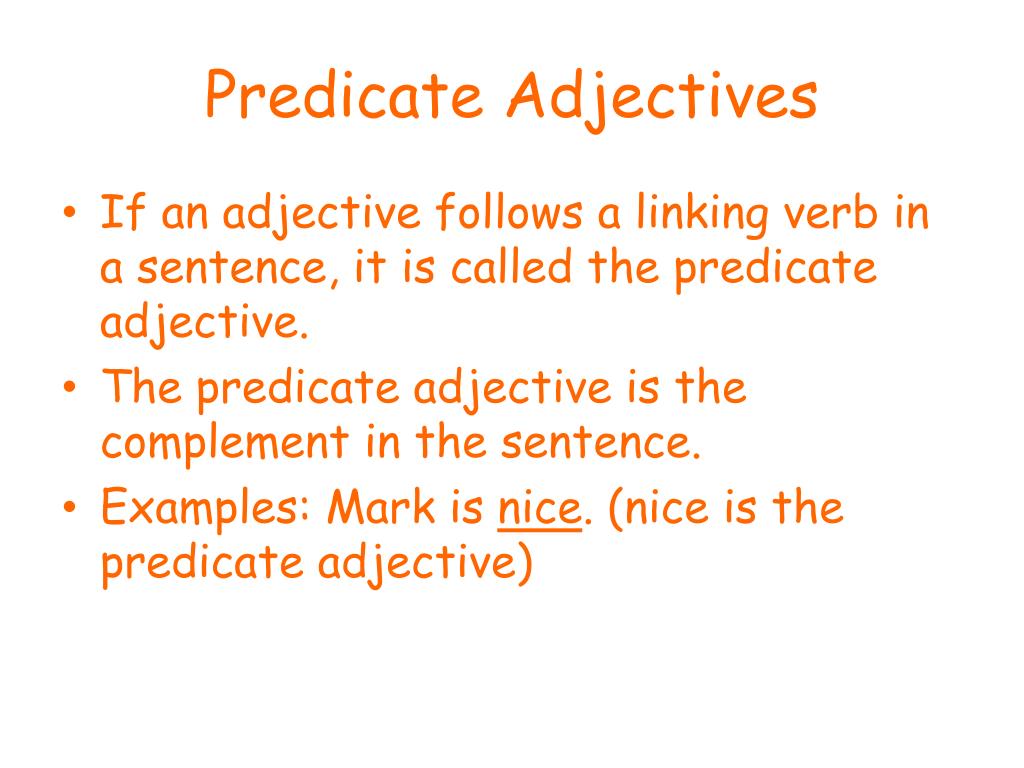 Predicate Adjectives

• If an adjective follows a linking verb in a sentence, it is called the predicate adjective.
• The predicate adjective is the complement in the sentence.
• Examples: Mark is nice. (nice is the predicate adjective)